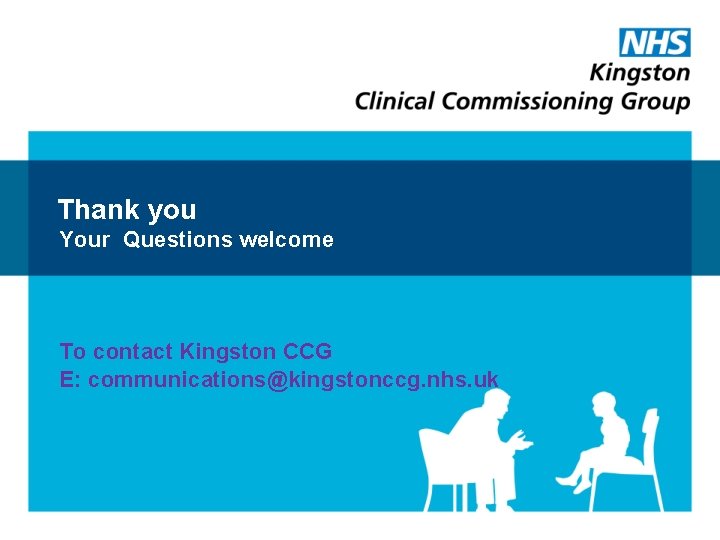 NHS
Kingston
Clinical Commissioning Group

Thank you
Your Questions welcome

To contact Kingston CCG
E: communications@kingstonccg.nhs.uk